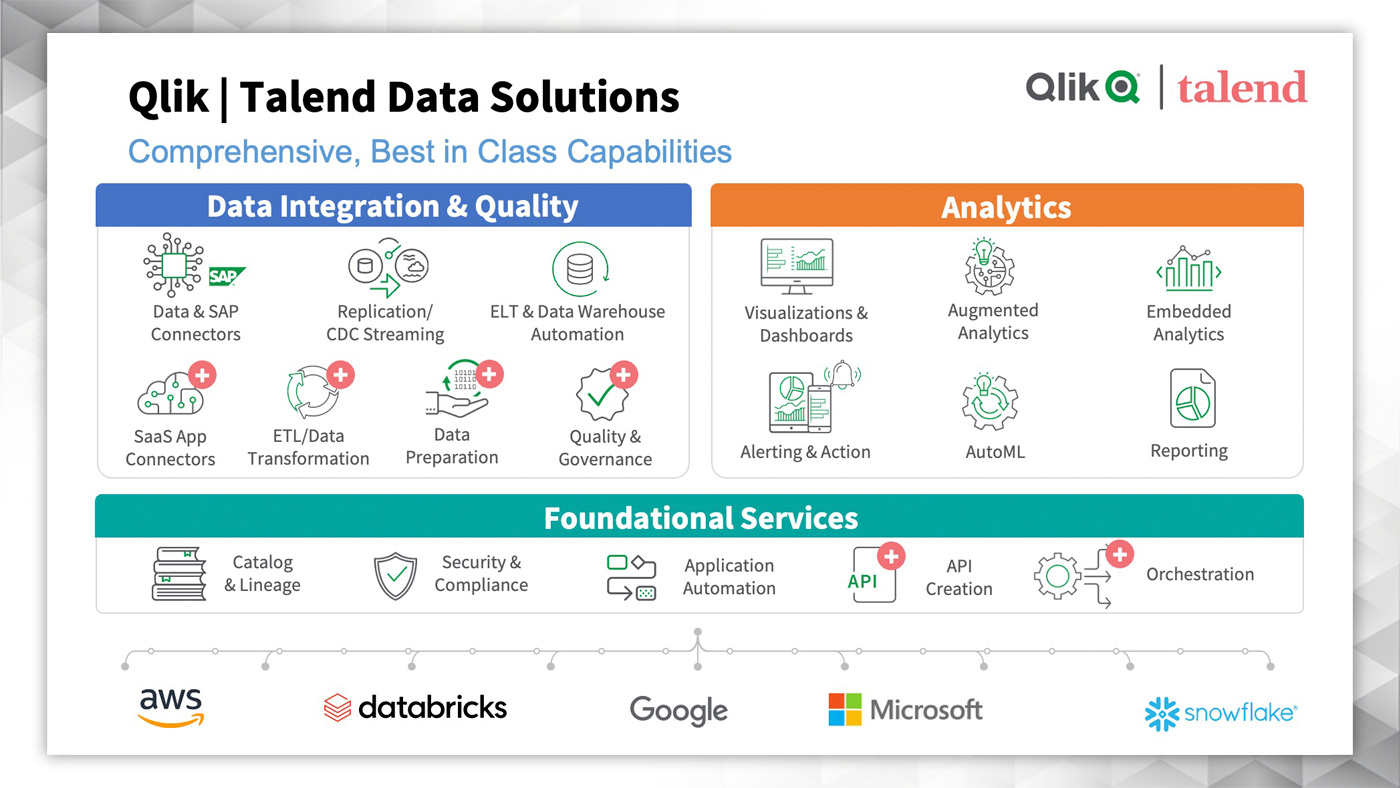 Qlik | Talend Data Solutions

Qlik | talend

Comprehensive, Best in Class Capabilities

Data Integration & Quality

SAP

Data & SAP Connectors

Replication/ CDC Streaming

ELT & Data Warehouse Automation

SaaS App Connectors

ETL/Data Transformation

Data Preparation

Quality & Governance

Analytics

Visualizations & Dashboards

Augmented Analytics

Embedded Analytics

Alerting & Action

AutoML

Reporting

Foundational Services

Catalog & Lineage

Security & Compliance

Application Automation

API

API Creation

Orchestration

aws

databricks

Google

Microsoft

snowflake